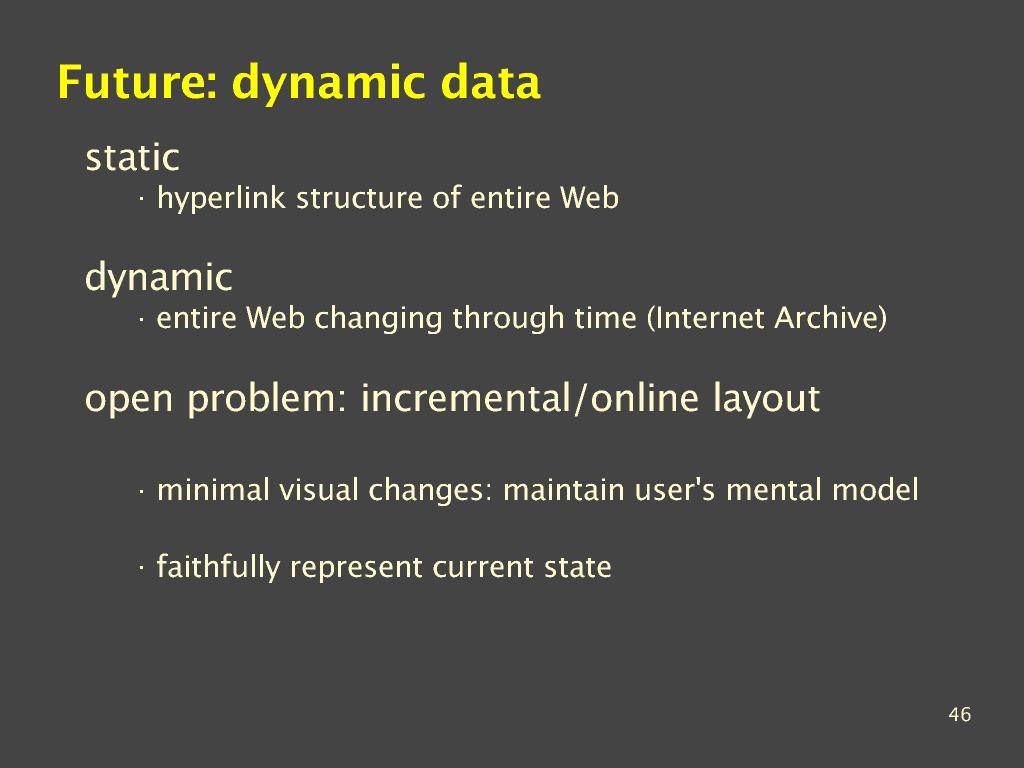 Future: dynamic data

static

· hyperlink structure of entire Web

dynamic

· entire Web changing through time (Internet Archive)

open problem: incremental/online layout

· minimal visual changes: maintain user's mental model

· faithfully represent current state

46